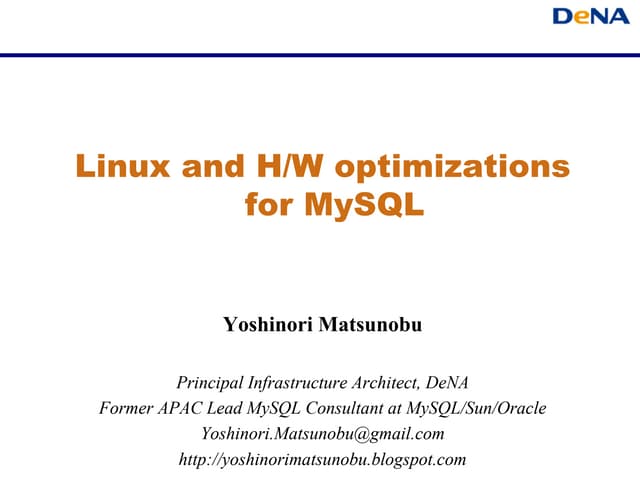 DeNA

Linux and H/W optimizations for MySQL

Yoshinori Matsunobu

Principal Infrastructure Architect, DeNA
Former APAC Lead MySQL Consultant at MySQL/Sun/Oracle
Yoshinori.Matsunobu@gmail.com
http://yoshinorimatsunobu.blogspot.com